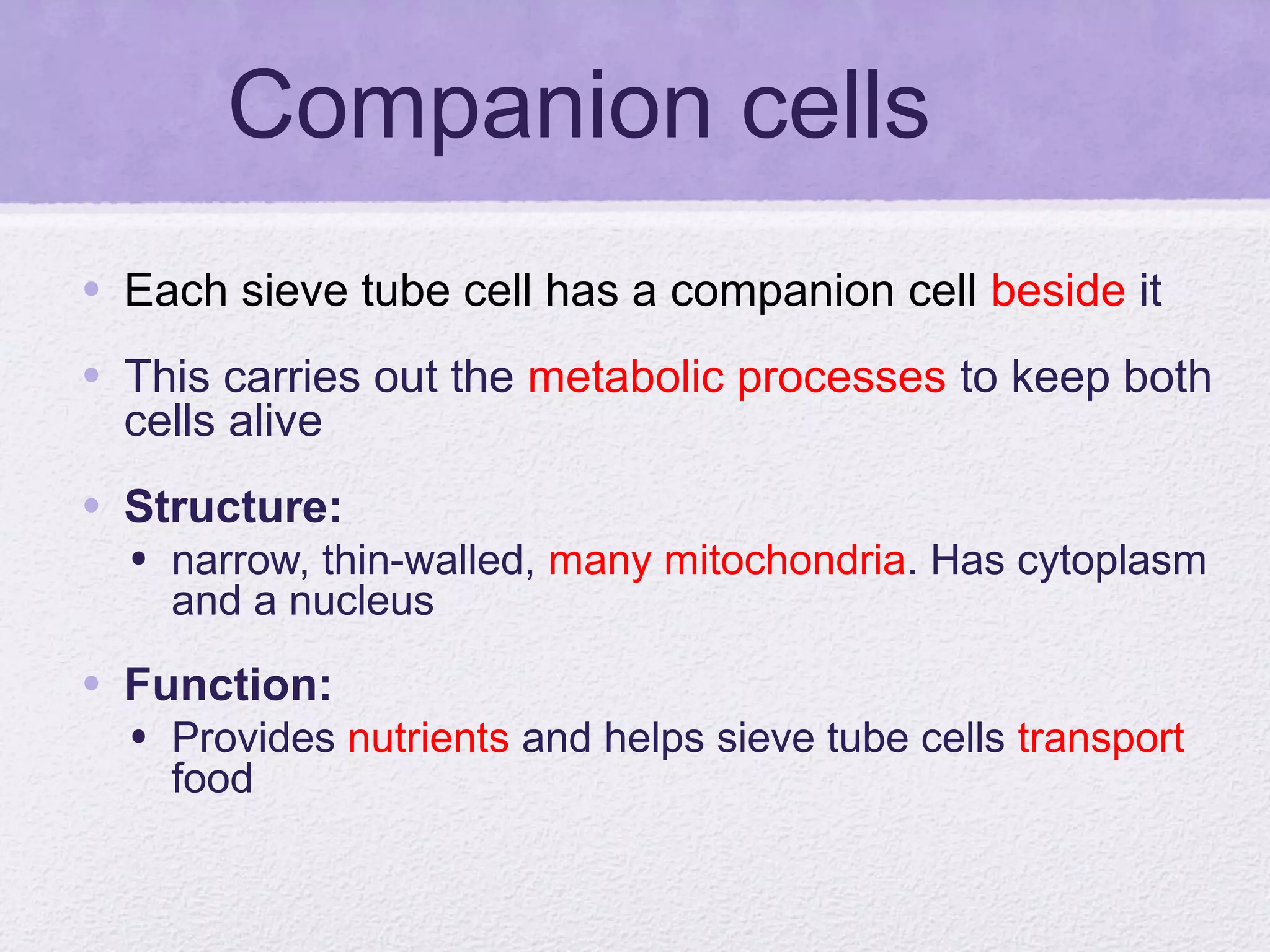 Companion cells

• Each sieve tube cell has a companion cell beside it

• This carries out the metabolic processes to keep both cells alive

• Structure:

• narrow, thin-walled, many mitochondria. Has cytoplasm and a nucleus

• Function:

• Provides nutrients and helps sieve tube cells transport food